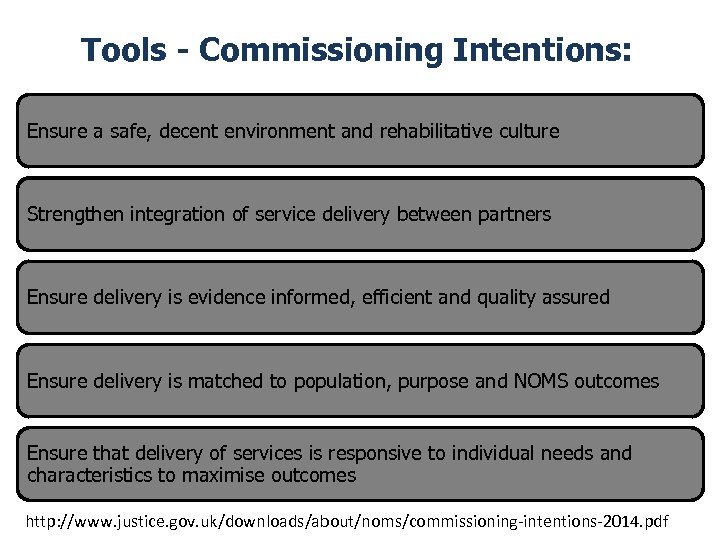 Tools - Commissioning Intentions:

Ensure a safe, decent environment and rehabilitative culture

Strengthen integration of service delivery between partners

Ensure delivery is evidence informed, efficient and quality assured

Ensure delivery is matched to population, purpose and NOMS outcomes

Ensure that delivery of services is responsive to individual needs and characteristics to maximise outcomes

http://www.justice.gov.uk/downloads/about/noms/commissioning-intentions-2014.pdf